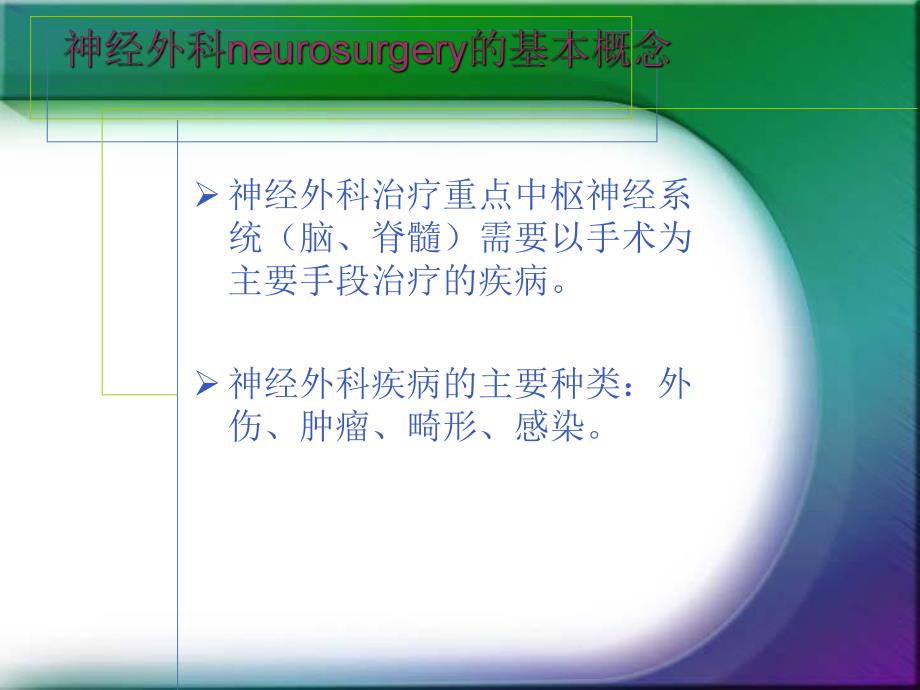 神经外科neurosurgery的基本概念

➢ 神经外科治疗重点中枢神经系统（脑、脊髓）需要以手术为主要手段治疗的疾病。

➢ 神经外科疾病的主要种类：外伤、肿瘤、畸形、感染。